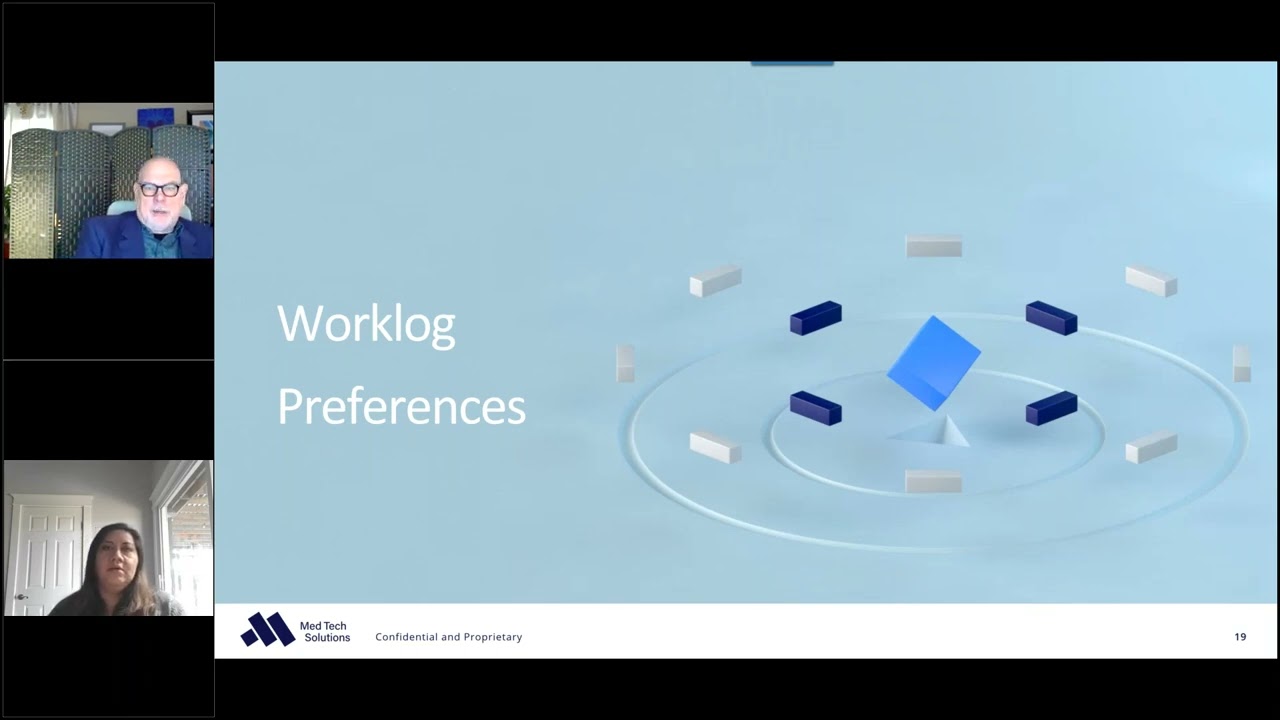 Worklog Preferences

Med Tech Solutions

Confidential and Proprietary

19